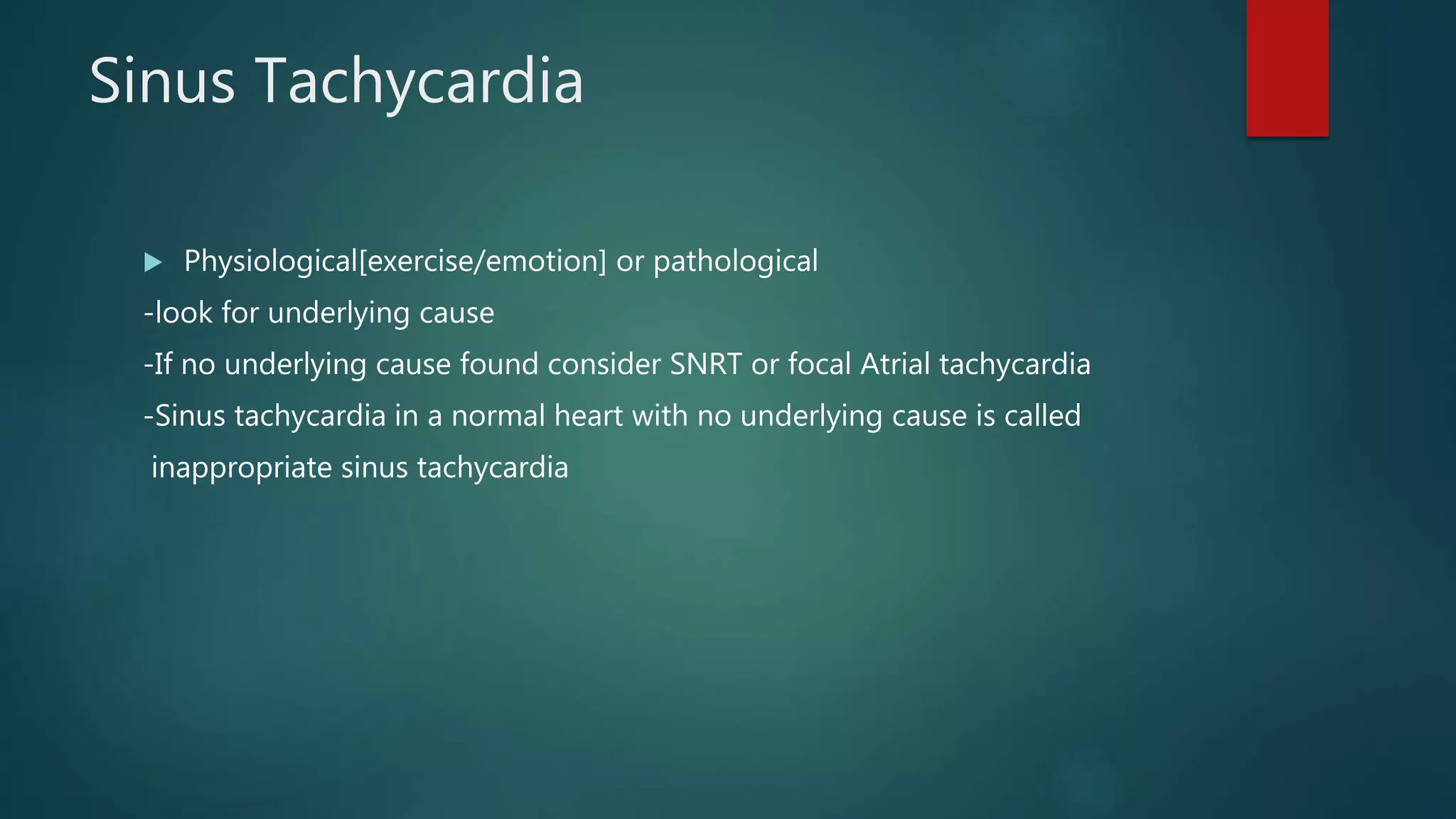 Sinus Tachycardia

Physiological[exercise/emotion] or pathological

-look for underlying cause

-If no underlying cause found consider SNRT or focal Atrial tachycardia

-Sinus tachycardia in a normal heart with no underlying cause is called inappropriate sinus tachycardia